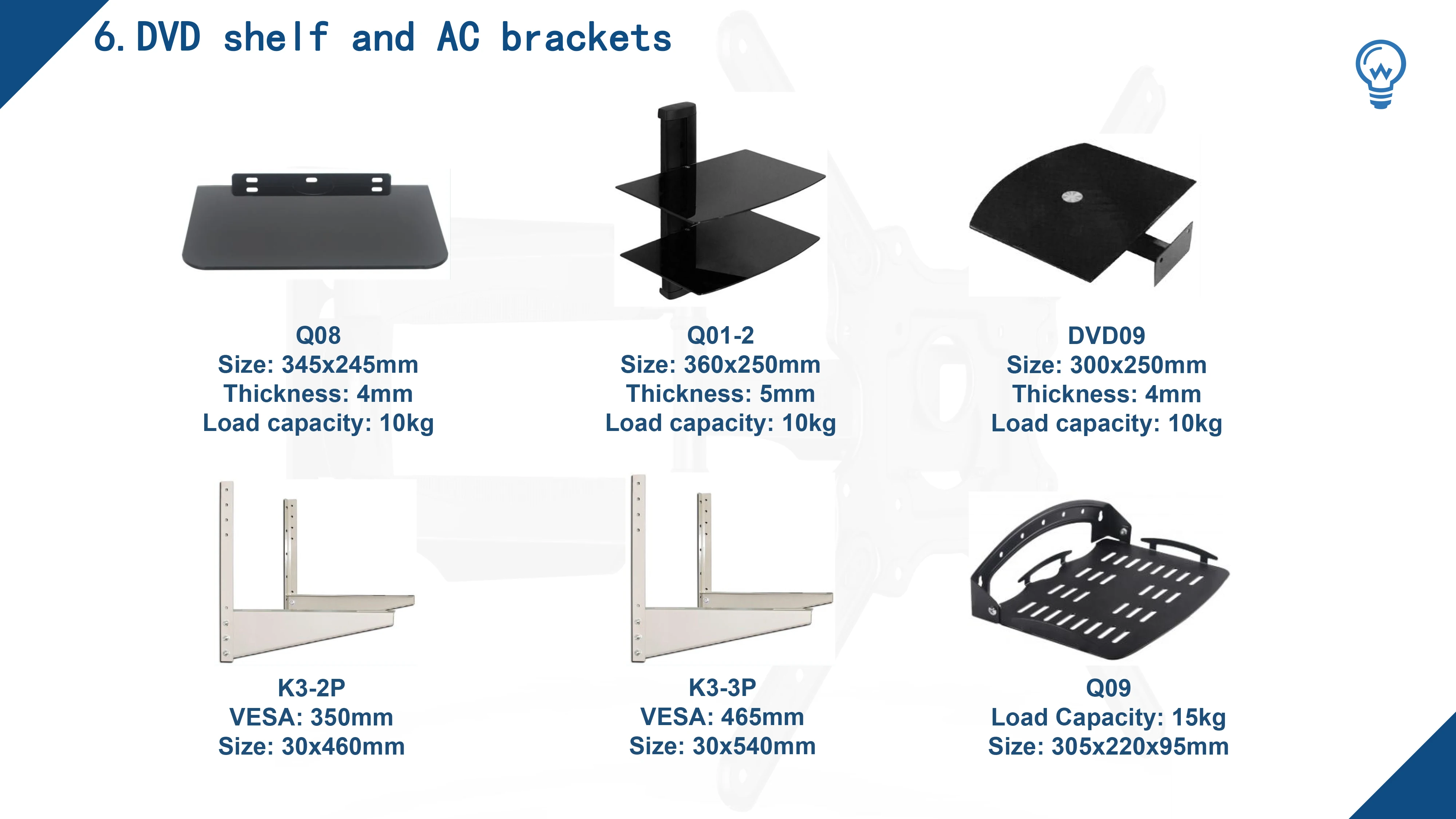 6. DVD shelf and AC brackets

Q08
Size: 345x245mm
Thickness: 4mm
Load capacity: 10kg

Q01-2
Size: 360x250mm
Thickness: 5mm
Load capacity: 10kg

DVD09
Size: 300x250mm
Thickness: 4mm
Load capacity: 10kg

K3-2P
VESA: 350mm
Size: 30x460mm

K3-3P
VESA: 465mm
Size: 30x540mm

Q09
Load Capacity: 15kg
Size: 305x220x95mm